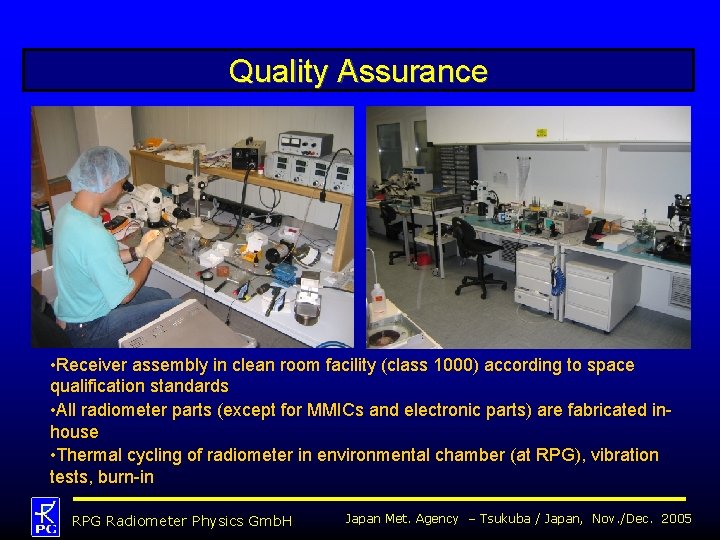 Quality Assurance

•Receiver assembly in clean room facility (class 1000) according to space qualification standards

•All radiometer parts (except for MMICs and electronic parts) are fabricated in-house

•Thermal cycling of radiometer in environmental chamber (at RPG), vibration tests, burn-in

RPG

RPG Radiometer Physics GmbH

Japan Met. Agency – Tsukuba / Japan, Nov./Dec. 2005